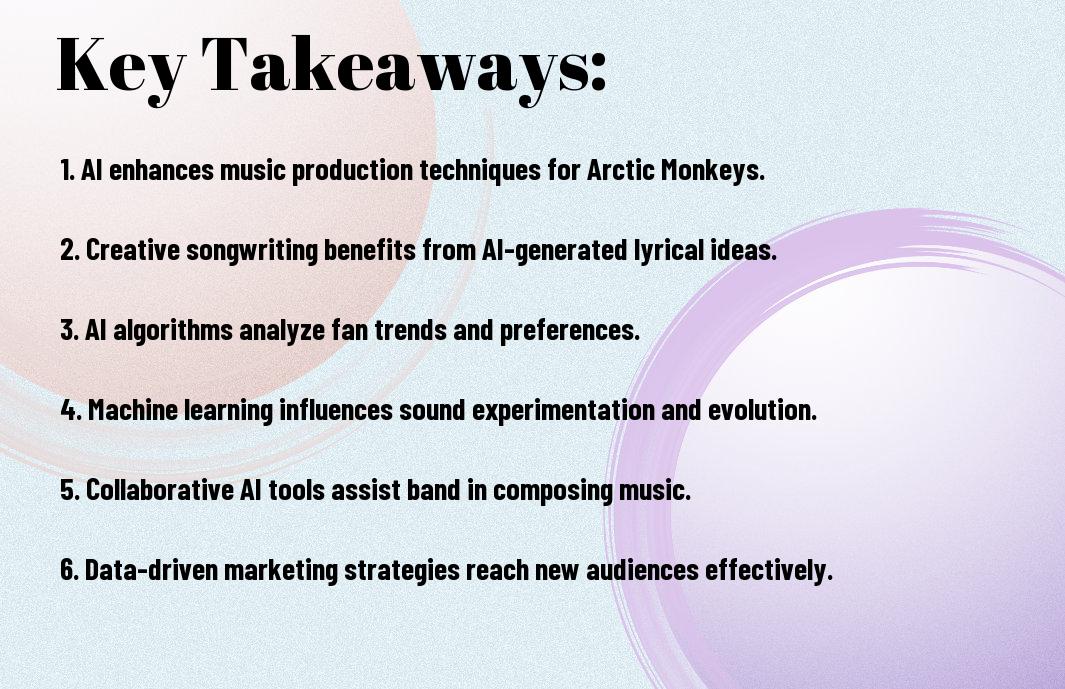 Key Takeaways:

1. AI enhances music production techniques for Arctic Monkeys.

2. Creative songwriting benefits from AI-generated lyrical ideas.

3. AI algorithms analyze fan trends and preferences.

4. Machine learning influences sound experimentation and evolution.

5. Collaborative AI tools assist band in composing music.

6. Data-driven marketing strategies reach new audiences effectively.